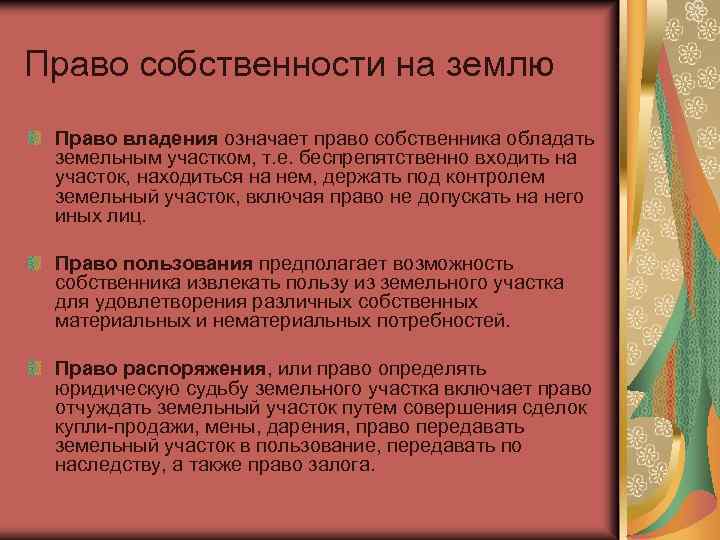 Право собственности на землю

Право владения означает право собственника обладать земельным участком, т.е. беспрепятственно входить на участок, находиться на нем, держать под контролем земельный участок, включая право не допускать на него иных лиц.

Право пользования предполагает возможность собственника извлекать пользу из земельного участка для удовлетворения различных собственных материальных и нематериальных потребностей.

Право распоряжения, или право определять юридическую судьбу земельного участка включает право отчуждать земельный участок путем совершения сделок купли-продажи, мены, дарения, право передавать земельный участок в пользование, передавать по наследству, а также право залога.